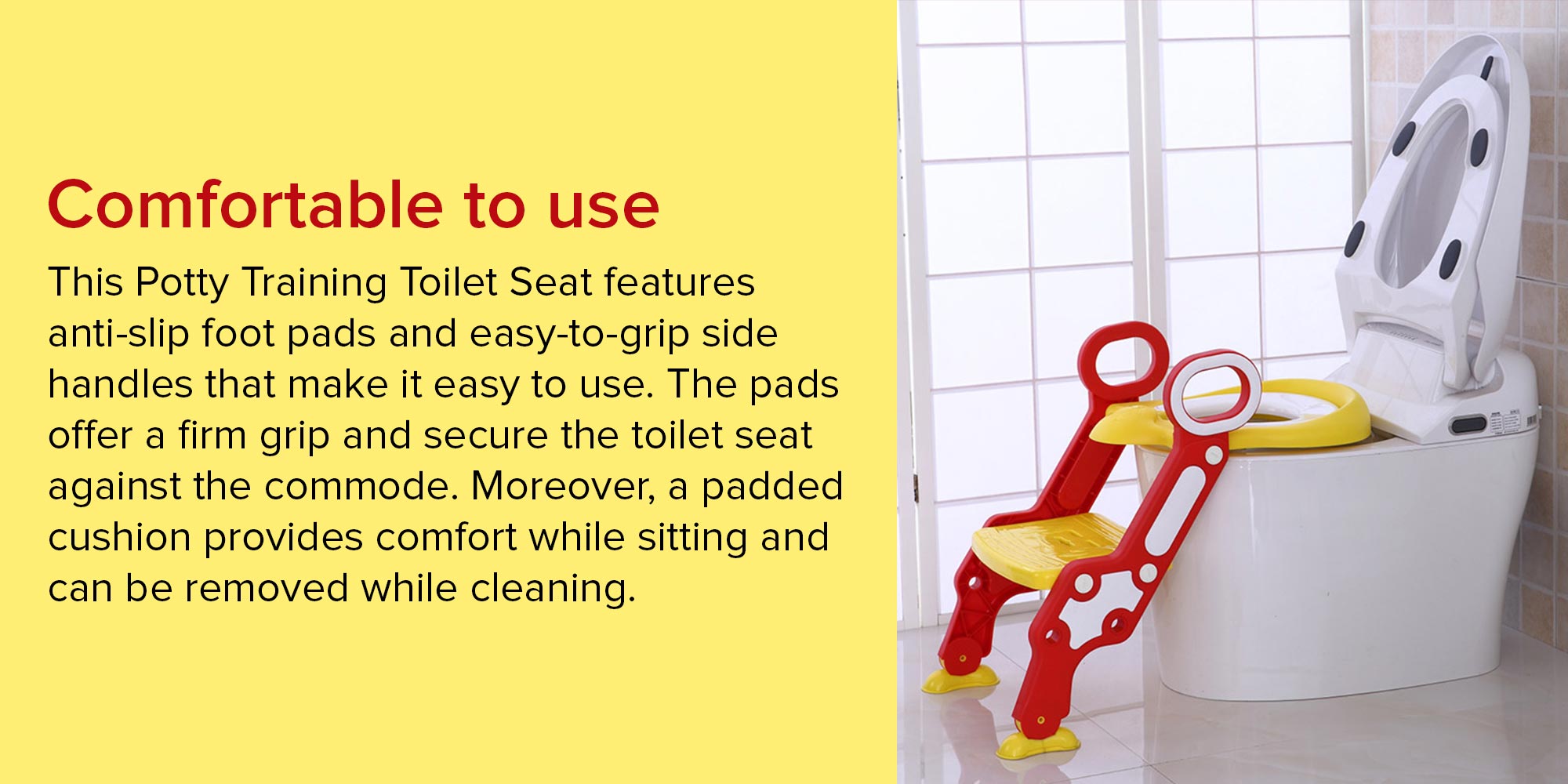 Comfortable to use

This Potty Training Toilet Seat features anti-slip foot pads and easy-to-grip side handles that make it easy to use. The pads offer a firm grip and secure the toilet seat against the commode. Moreover, a padded cushion provides comfort while sitting and can be removed while cleaning.